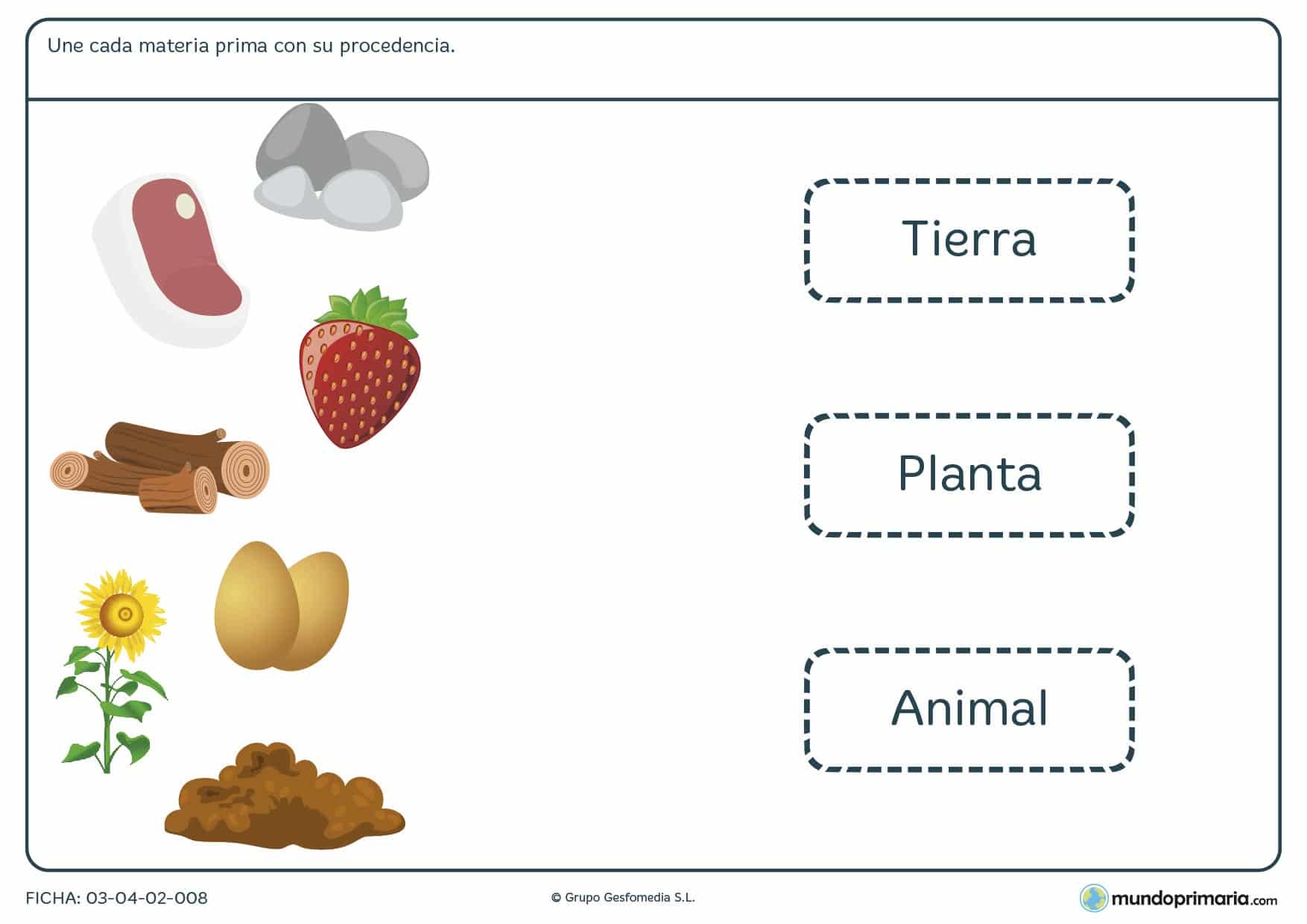 Une cada materia prima con su procedencia.

Tierra

Planta

Animal

FICHA: 03-04-02-008

© Grupo Gesfomedia S.L.

mundoprimaria.com